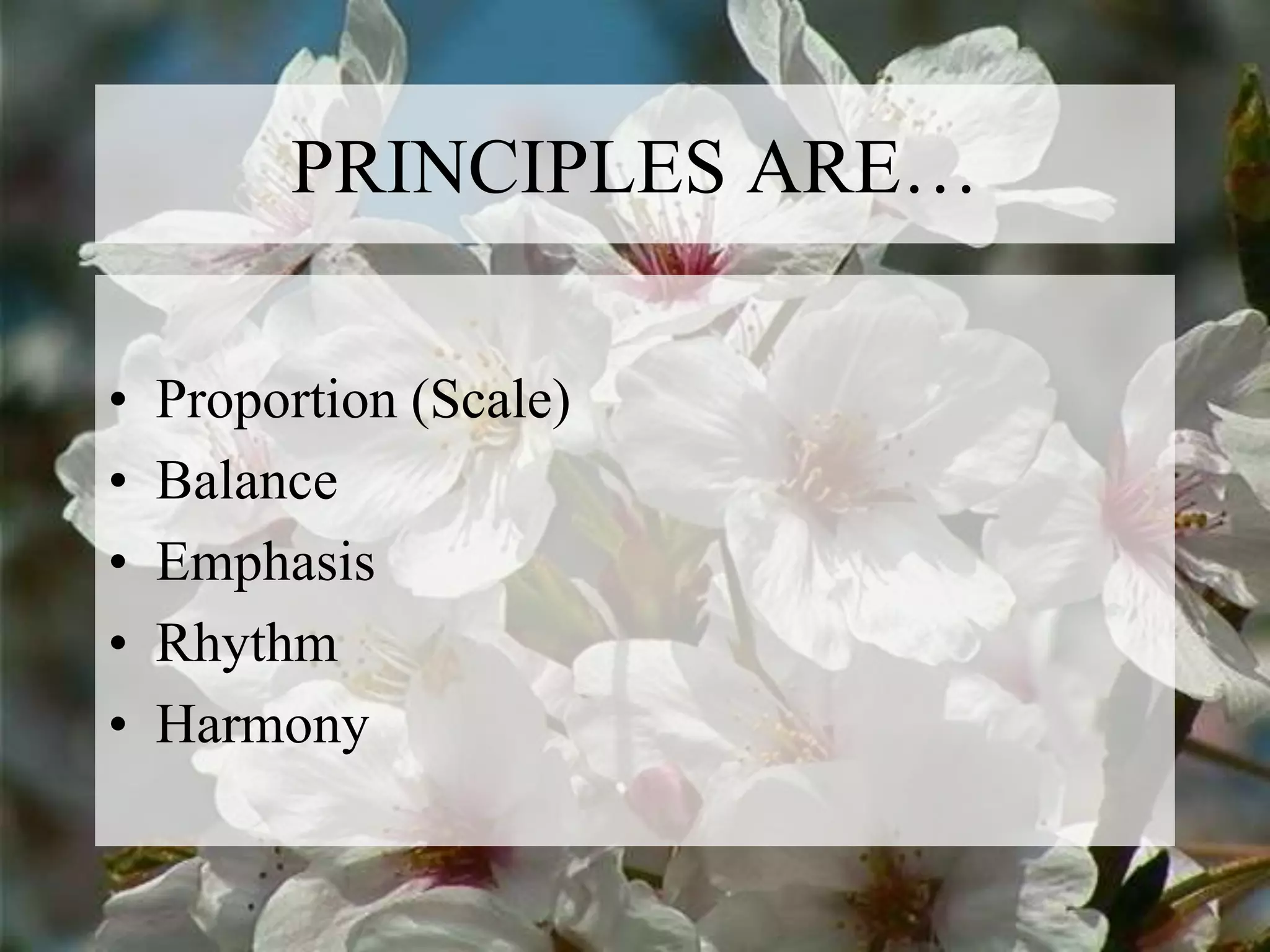 PRINCIPLES ARE…

• Proportion (Scale)
• Balance
• Emphasis
• Rhythm
• Harmony